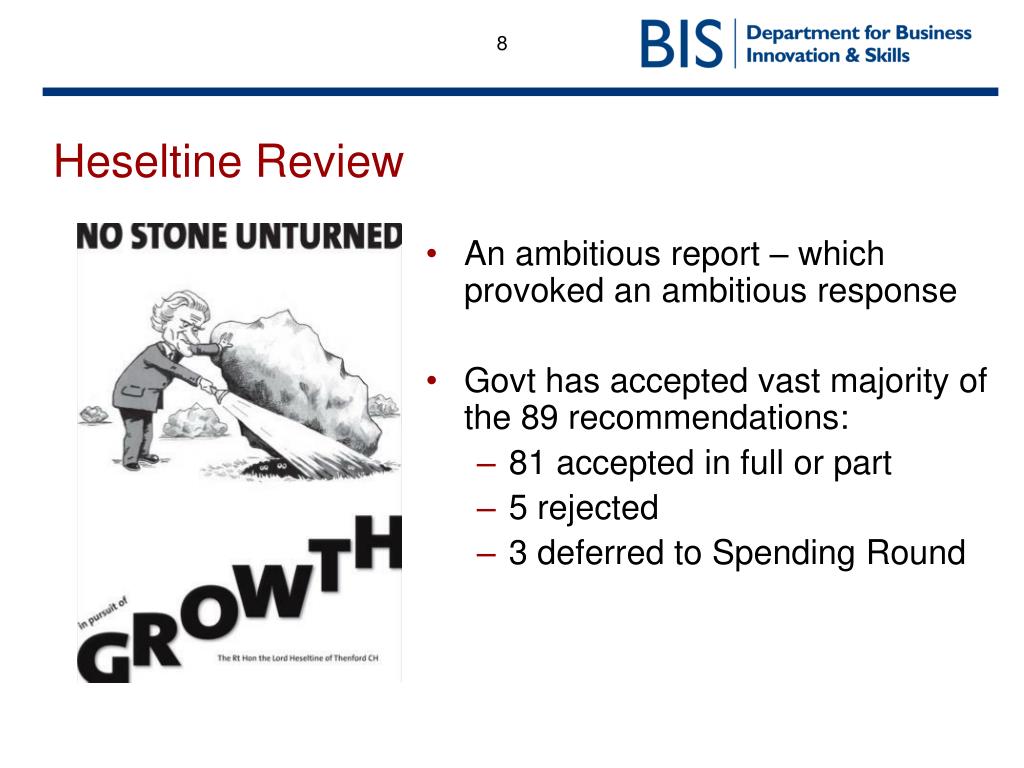 8

BIS Department for Business Innovation & Skills

Heseltine Review

NO STONE UNTURNED

in pursuit of

GROWTH

The Rt Hon the Lord Heseltine of Thenford CH

• An ambitious report – which provoked an ambitious response

• Govt has accepted vast majority of the 89 recommendations:
– 81 accepted in full or part
– 5 rejected
– 3 deferred to Spending Round